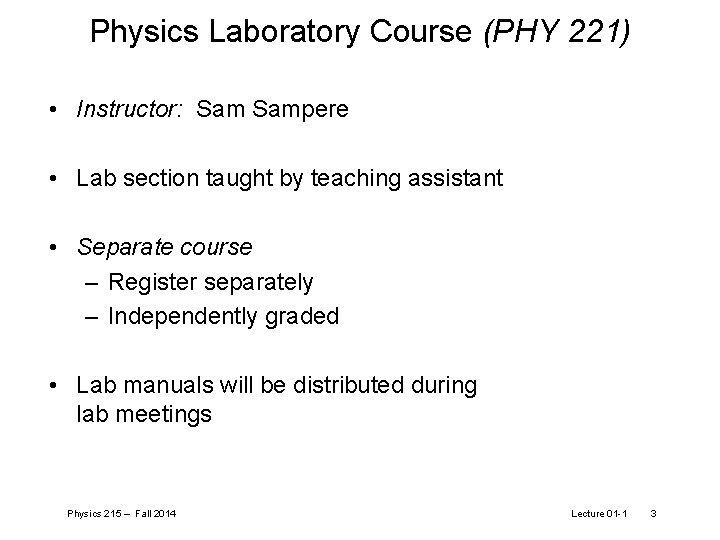 Physics Laboratory Course (PHY 221)

• Instructor: Sam Sampere

• Lab section taught by teaching assistant

• Separate course
– Register separately
– Independently graded

• Lab manuals will be distributed during lab meetings

Physics 215 – Fall 2014

Lecture 01-1 3